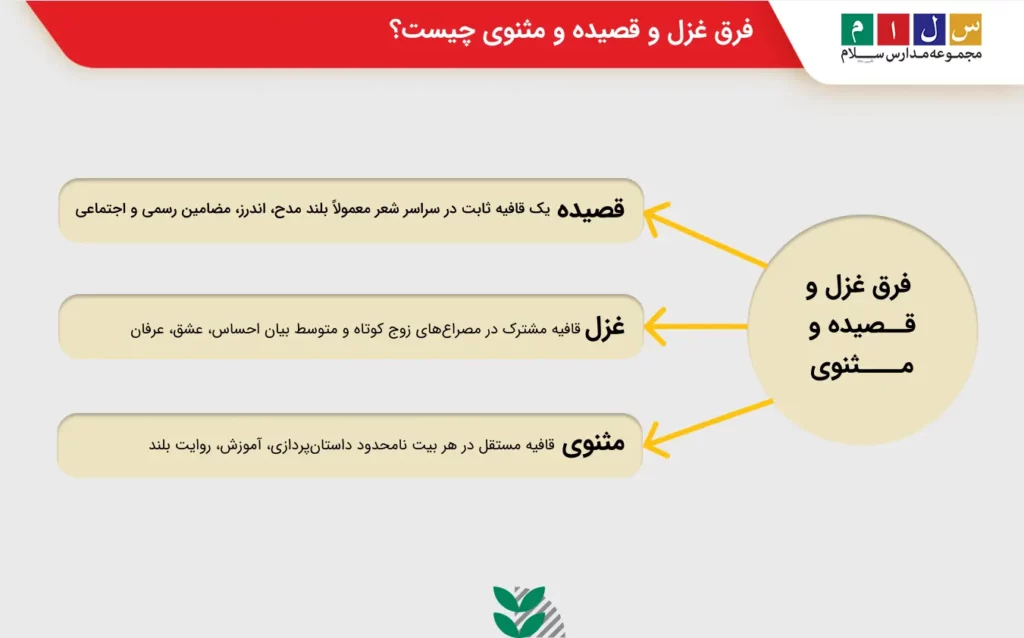 س ل ا م
مجموعه مدارس سلام

فرق غزل و قصیده و مثنوی چیست؟

فرق غزل و قصیده و مثنوی

قصیده یک قافیه ثابت در سراسر شعر معمولاً بلند مدح، اندرز، مضامین رسمی و اجتماعی

غزل قافیه مشترک در مصراع‌های زوج کوتاه و متوسط بیان احساس، عشق، عرفان

مثنوی قافیه مستقل در هر بیت نامحدود داستان‌پردازی، آموزش، روایت بلند